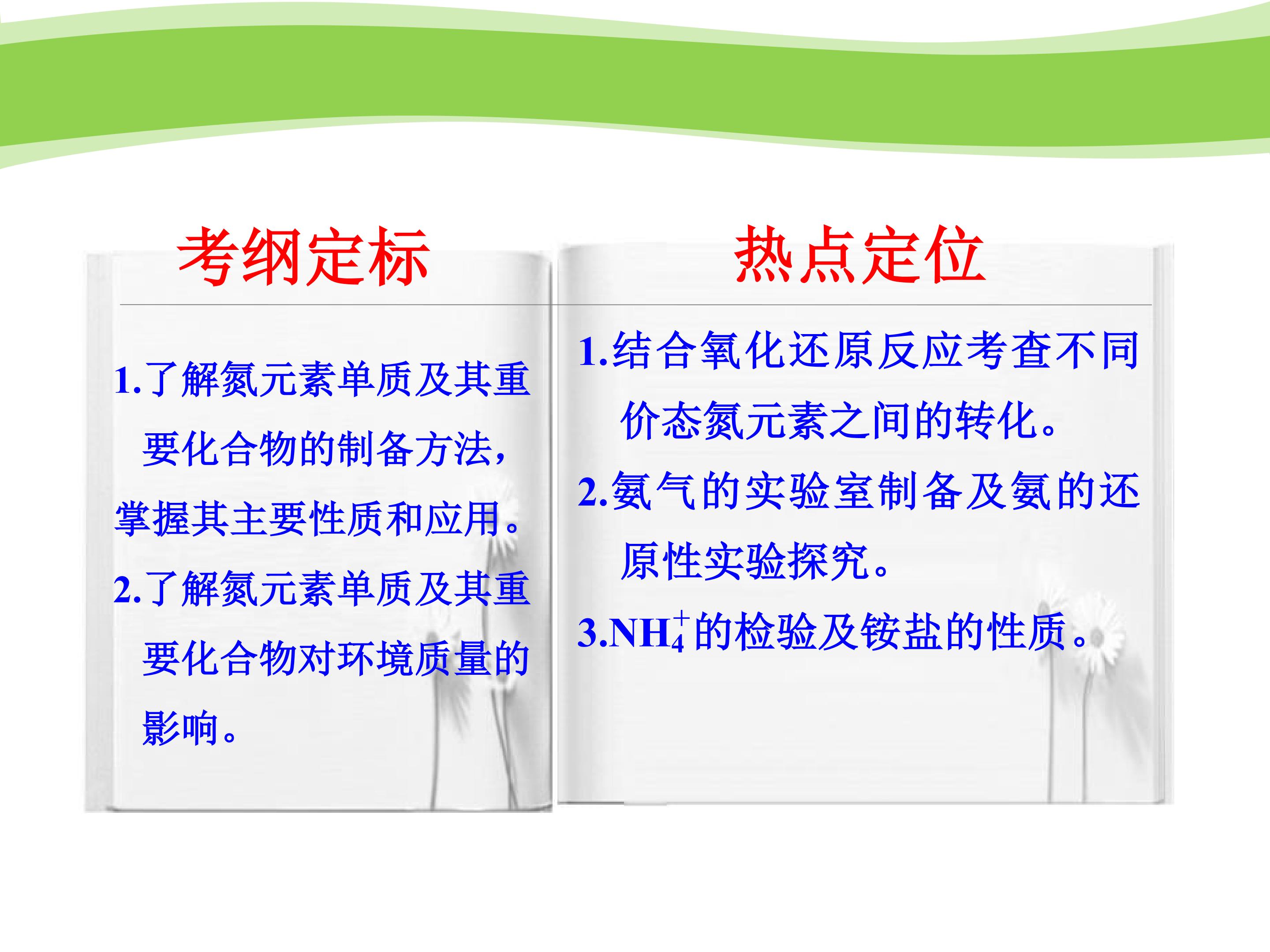 考纲定标

1.了解氮元素单质及其重要化合物的制备方法，掌握其主要性质和应用。

2.了解氮元素单质及其重要化合物对环境质量的影响。

热点定位

1.结合氧化还原反应考查不同价态氮元素之间的转化。

2.氨气的实验室制备及氨的还原性实验探究。

3.$NH_4^+$的检验及铵盐的性质。